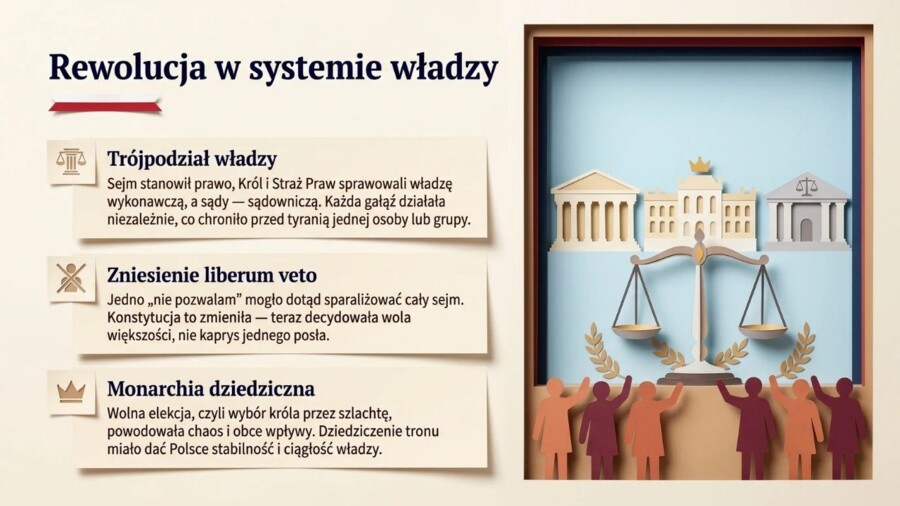 Rewolucja w systemie władzy

Trójpodział władzy
Sejm stanowił prawo, Król i Straż Praw sprawowali władzę wykonawczą, a sądy — sądowniczą. Każda gałąź działała niezależnie, co chroniło przed tyranią jednej osoby lub grupy.

Zniesienie liberum veto
Jedno „nie pozwalam" mogło dotąd sparaliżować cały sejm. Konstytucja to zmieniła — teraz decydowała wola większości, nie kaprys jednego posła.

Monarchia dziedziczna
Wolna elekcja, czyli wybór króla przez szlachtę, powodowała chaos i obce wpływy. Dziedziczenie tronu miało dać Polsce stabilność i ciągłość władzy.